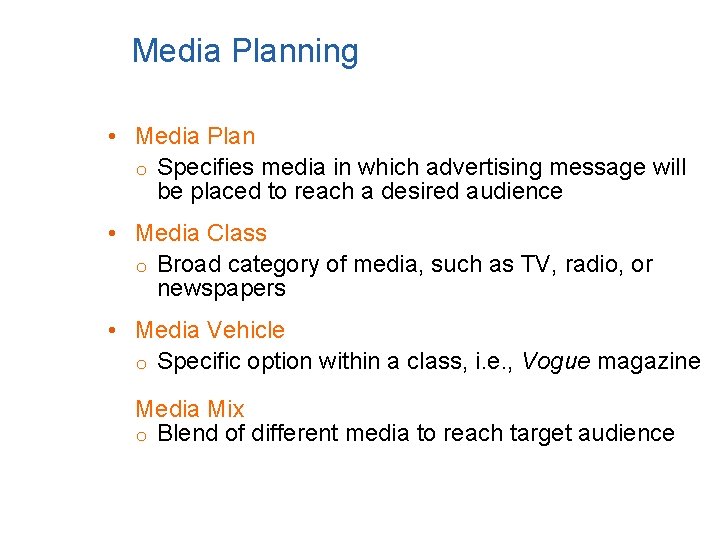 Media Planning

• Media Plan
  o Specifies media in which advertising message will be placed to reach a desired audience

• Media Class
  o Broad category of media, such as TV, radio, or newspapers

• Media Vehicle
  o Specific option within a class, i.e., Vogue magazine

Media Mix
  o Blend of different media to reach target audience